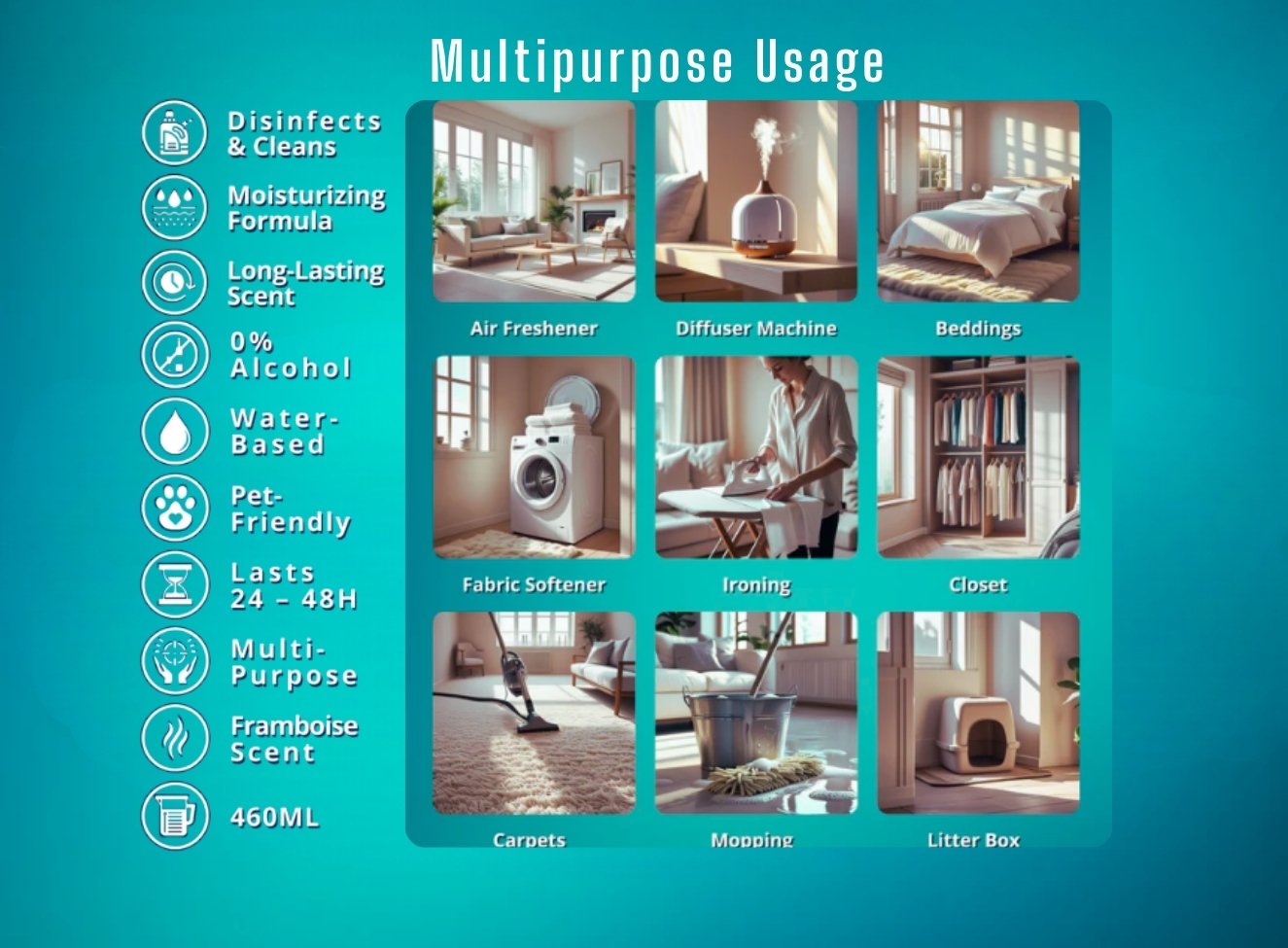 Multipurpose Usage

Disinfects & Cleans

Moisturizing Formula

Long-Lasting Scent

0% Alcohol

Water-Based

Pet-Friendly

Lasts 24 – 48H

Multi-Purpose

Framboise Scent

460ML

Air Freshener

Diffuser Machine

Beddings

Fabric Softener

Ironing

Closet

Carpets

Mopping

Litter Box